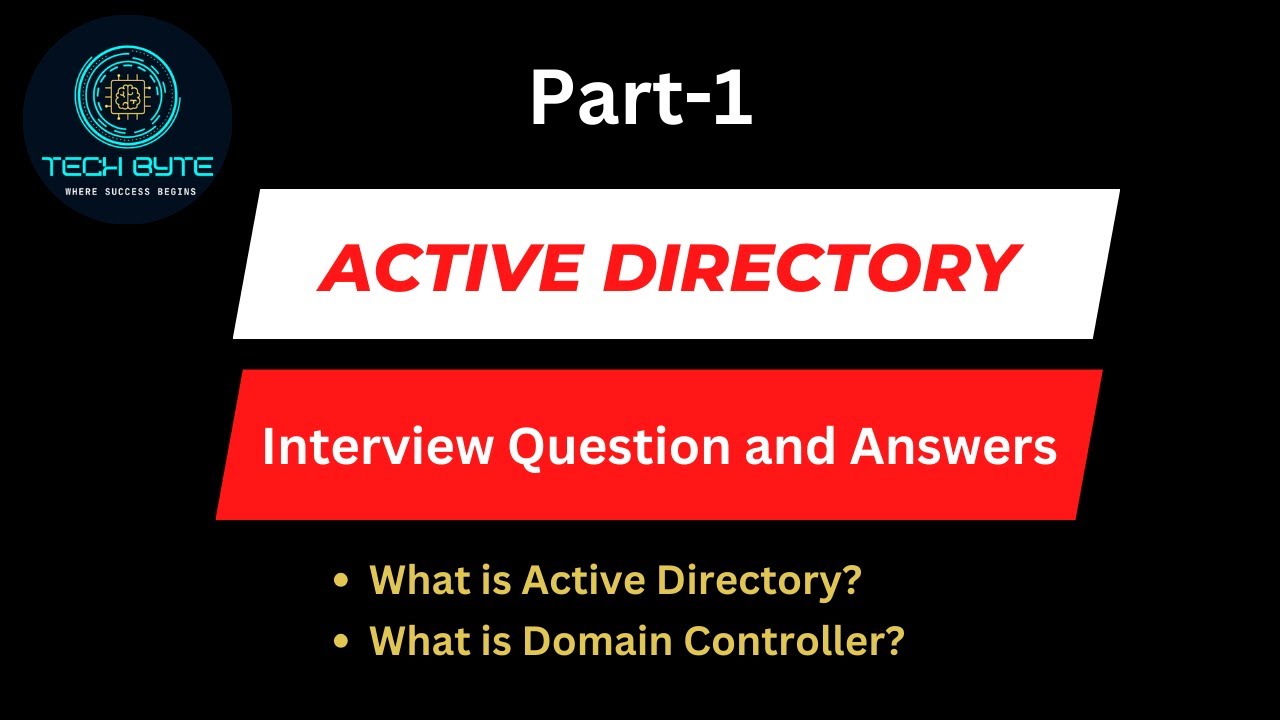 TECH BYTE
WHERE SUCCESS BEGINS

Part-1

ACTIVE DIRECTORY

Interview Question and Answers

- What is Active Directory?
- What is Domain Controller?